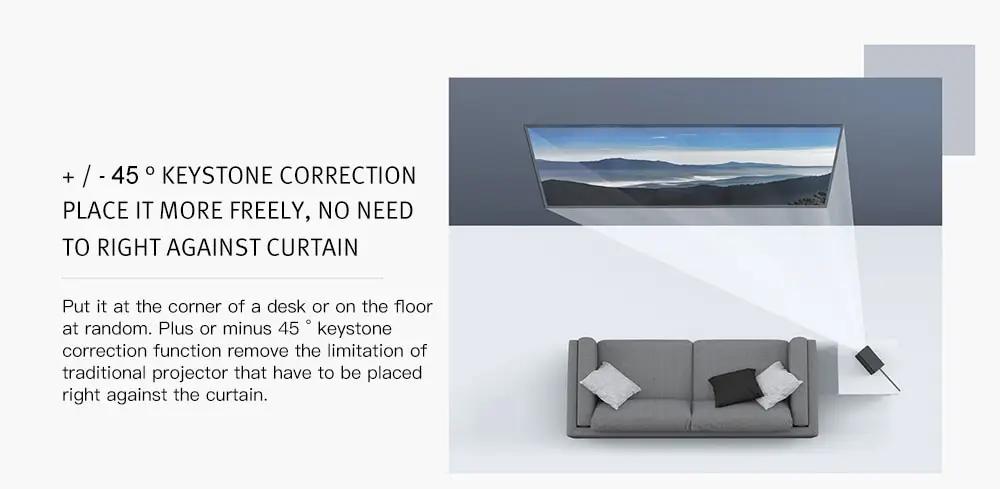 + / - 45 ° KEYSTONE CORRECTION
PLACE IT MORE FREELY, NO NEED TO RIGHT AGAINST CURTAIN

Put it at the corner of a desk or on the floor at random. Plus or minus 45 ° keystone correction function remove the limitation of traditional projector that have to be placed right against the curtain.